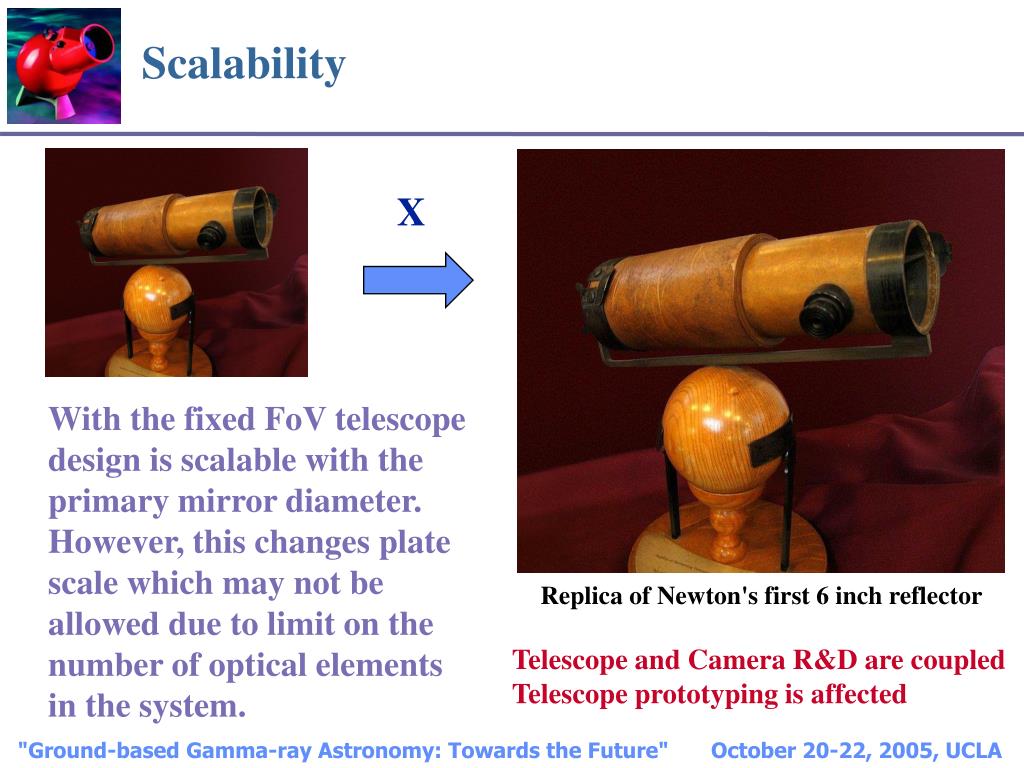 Scalability

X

With the fixed FoV telescope design is scalable with the primary mirror diameter. However, this changes plate scale which may not be allowed due to limit on the number of optical elements in the system.

Replica of Newton's first 6 inch reflector

Telescope and Camera R&D are coupled
Telescope prototyping is affected

"Ground-based Gamma-ray Astronomy: Towards the Future"    October 20-22, 2005, UCLA